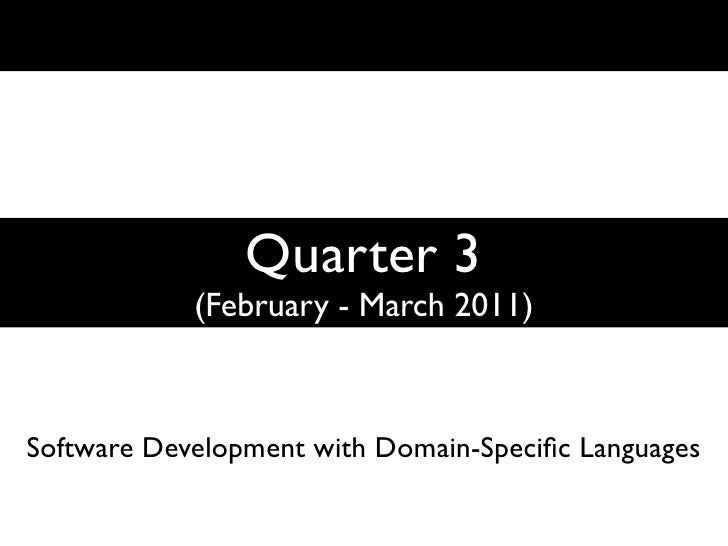 Quarter 3
(February - March 2011)

Software Development with Domain-Specific Languages